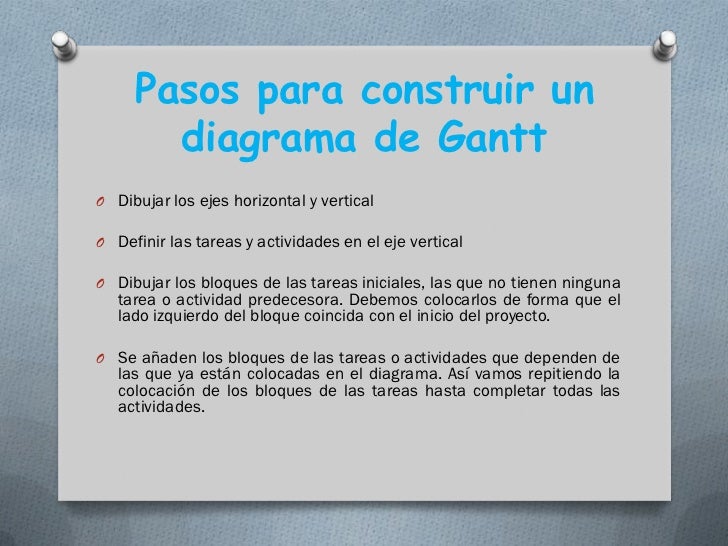 Pasos para construir un diagrama de Gantt

O Dibujar los ejes horizontal y vertical

O Definir las tareas y actividades en el eje vertical

O Dibujar los bloques de las tareas iniciales, las que no tienen ninguna tarea o actividad predecesora. Debemos colocarlos de forma que el lado izquierdo del bloque coincida con el inicio del proyecto.

O Se añaden los bloques de las tareas o actividades que dependen de las que ya están colocadas en el diagrama. Así vamos repitiendo la colocación de los bloques de las tareas hasta completar todas las actividades.